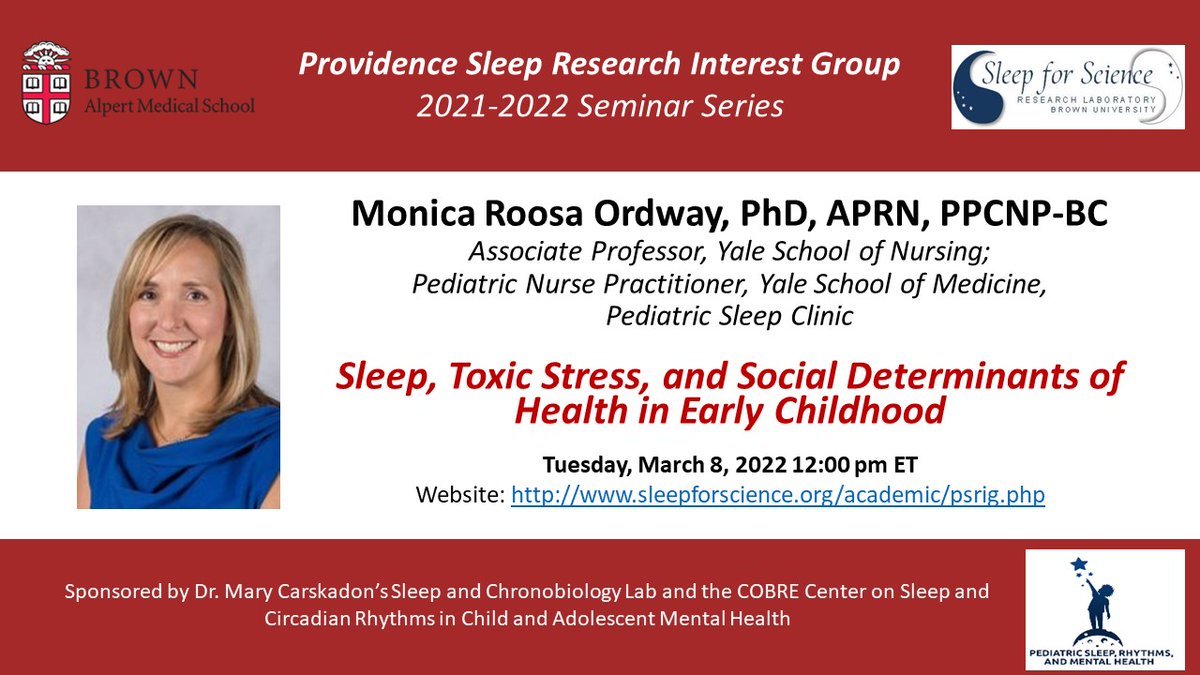 BROWN
Alpert Medical School

Providence Sleep Research Interest Group
2021-2022 Seminar Series

Sleep for Science
RESEARCH LABORATORY
BROWN UNIVERSITY

Monica Roosa Ordway, PhD, APRN, PPCNP-BC
Associate Professor, Yale School of Nursing; Pediatric Nurse Practitioner, Yale School of Medicine, Pediatric Sleep Clinic

Sleep, Toxic Stress, and Social Determinants of Health in Early Childhood

Tuesday, March 8, 2022 12:00 pm ET
Website: http://www.sleepforscience.org/academic/psrig.php

Sponsored by Dr. Mary Carskadon's Sleep and Chronobiology Lab and the COBRE Center on Sleep and Circadian Rhythms in Child and Adolescent Mental Health

PEDIATRIC SLEEP, RHYTHMS, AND MENTAL HEALTH